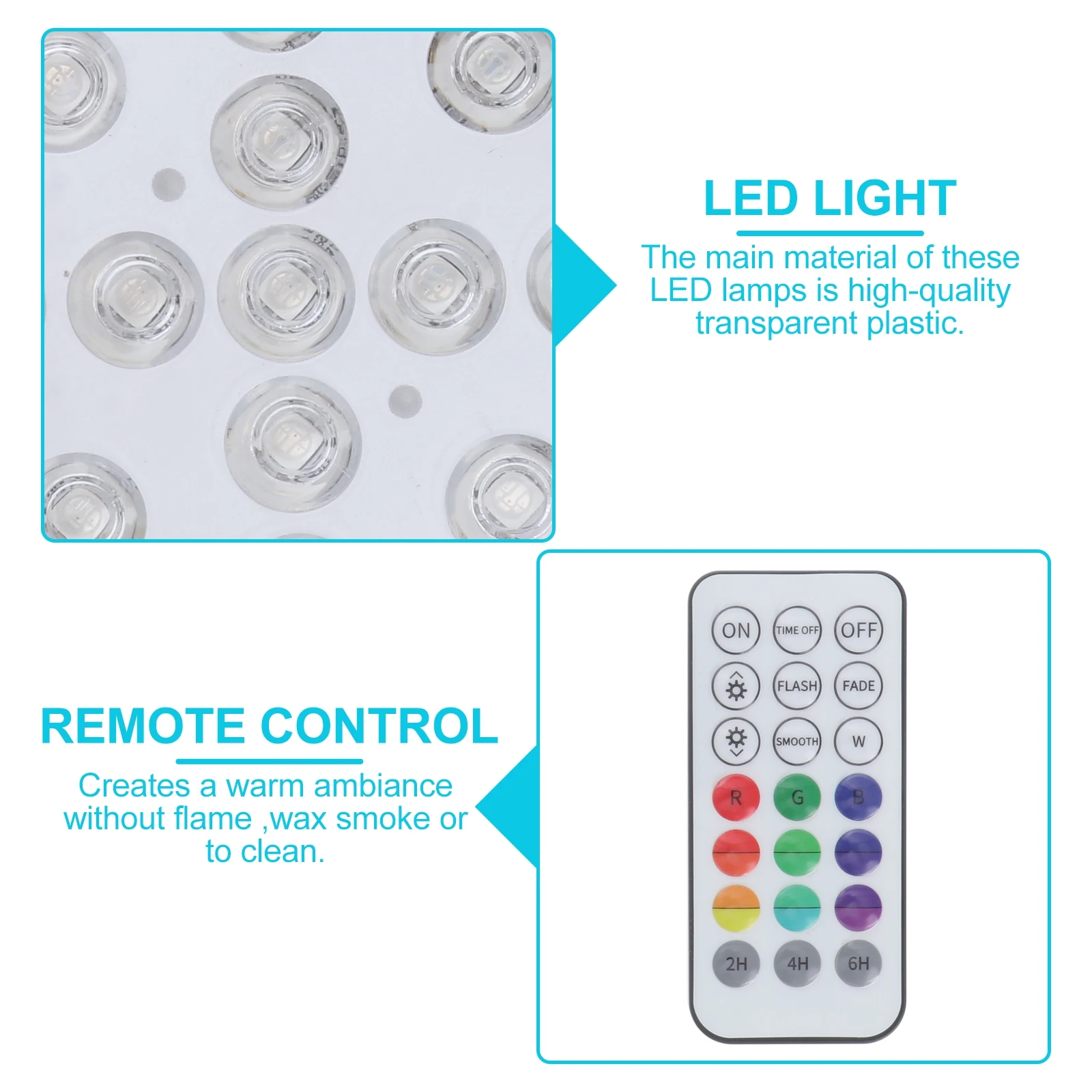 LED LIGHT

The main material of these LED lamps is high-quality transparent plastic.

REMOTE CONTROL

Creates a warm ambiance without flame ,wax smoke or to clean.

ON TIME OFF OFF
FLASH FADE
SMOOTH W
R G B
2H 4H 6H